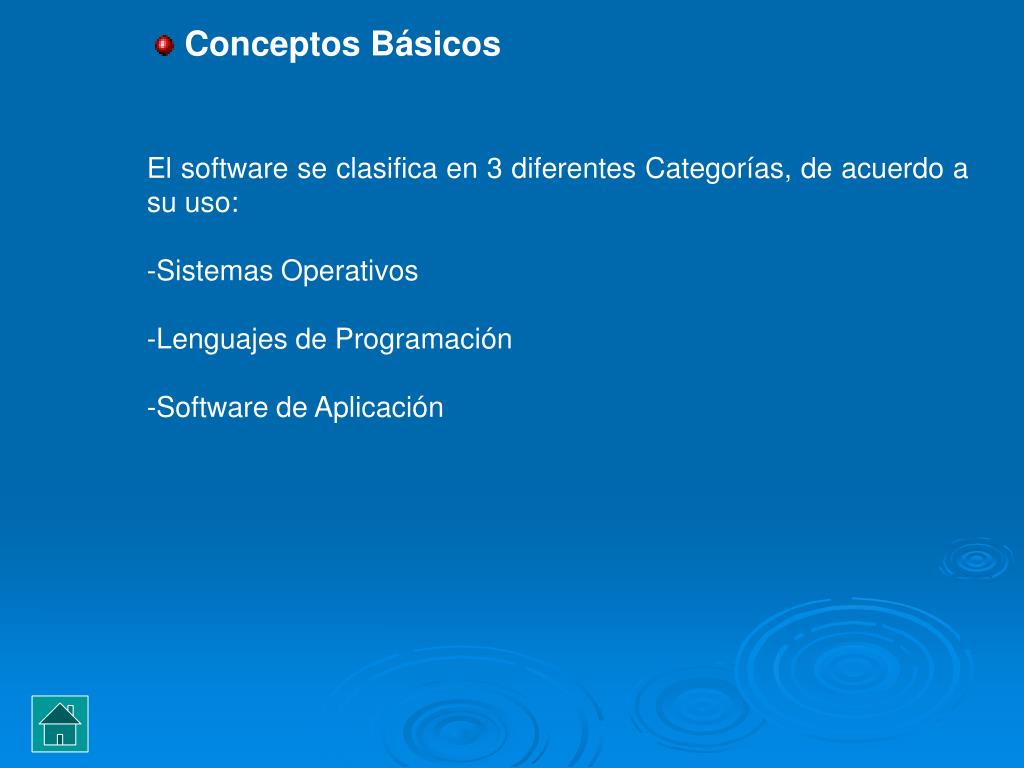 Conceptos Básicos

El software se clasifica en 3 diferentes Categorías, de acuerdo a su uso:

-Sistemas Operativos

-Lenguajes de Programación

-Software de Aplicación